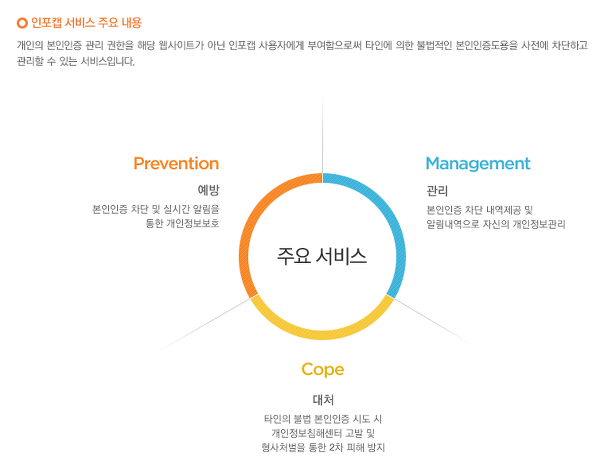 인포캡 서비스 주요 내용

개인의 본인인증 관리 권한을 해당 웹사이트가 아닌 인포캡 사용자에게 부여함으로써 타인에 의한 불법적인 본인인증도용을 사전에 차단하고 관리할 수 있는 서비스입니다.

Prevention

예방

본인인증 차단 및 실시간 알림을 통한 개인정보보호

Management

관리

본인인증 차단 내역제공 및 알림내역으로 자신의 개인정보관리

주요 서비스

Cope

대처

타인의 불법 본인인증 시도 시 개인정보침해센터 고발 및 형사처벌을 통한 2차 피해 방지